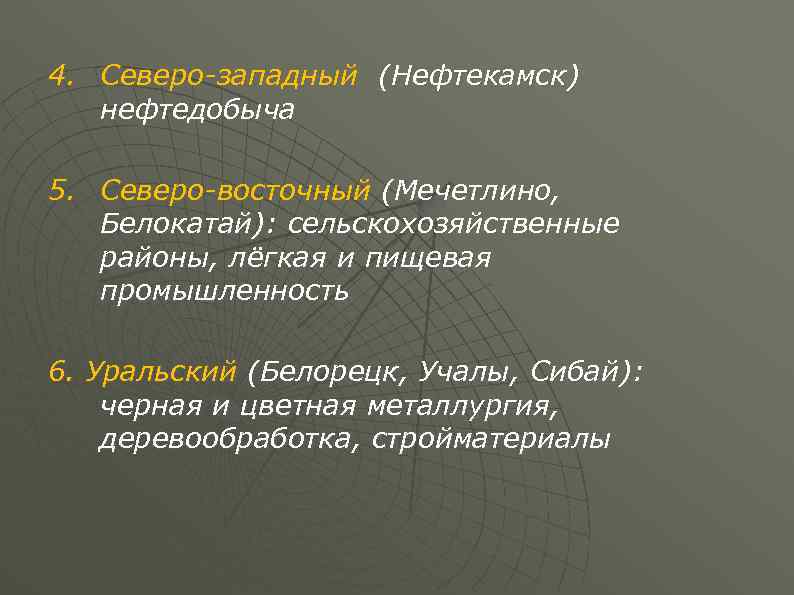 4. Северо-западный (Нефтекамск) нефтедобыча

5. Северо-восточный (Мечетлино, Белокатай): сельскохозяйственные районы, лёгкая и пищевая промышленность

6. Уральский (Белорецк, Учалы, Сибай): черная и цветная металлургия, деревообработка, стройматериалы